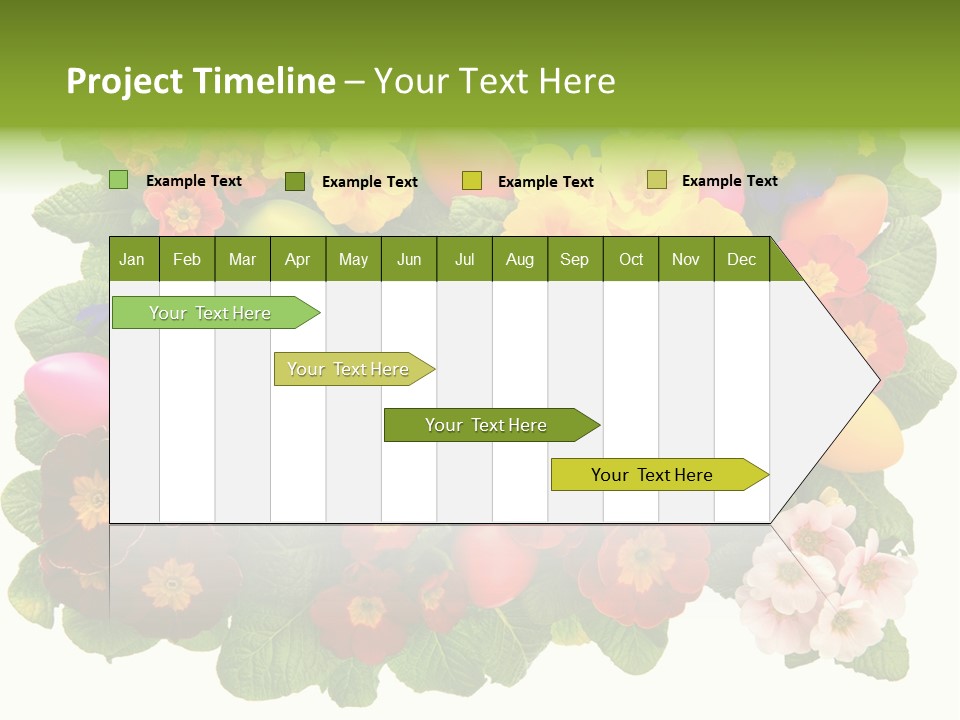 Project Timeline – Your Text Here

Example Text Example Text Example Text Example Text

| Jan | Feb | Mar | Apr | May | Jun | Jul | Aug | Sep | Oct | Nov | Dec |
|---|---|---|---|---|---|---|---|---|---|---|---|

Your Text Here

Your Text Here

Your Text Here

Your Text Here